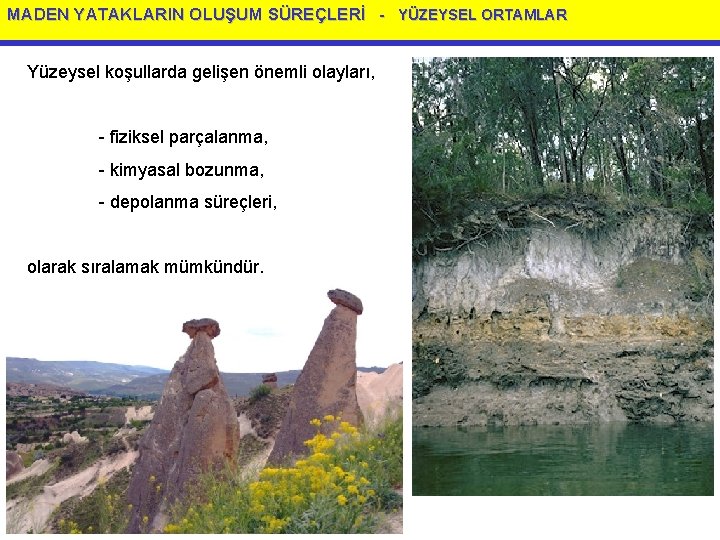 MADEN YATAKLARIN OLUŞUM SÜREÇLERİ - YÜZEYSEL ORTAMLAR

Yüzeysel koşullarda gelişen önemli olayları,

- fiziksel parçalanma,
- kimyasal bozunma,
- depolanma süreçleri,

olarak sıralamak mümkündür.